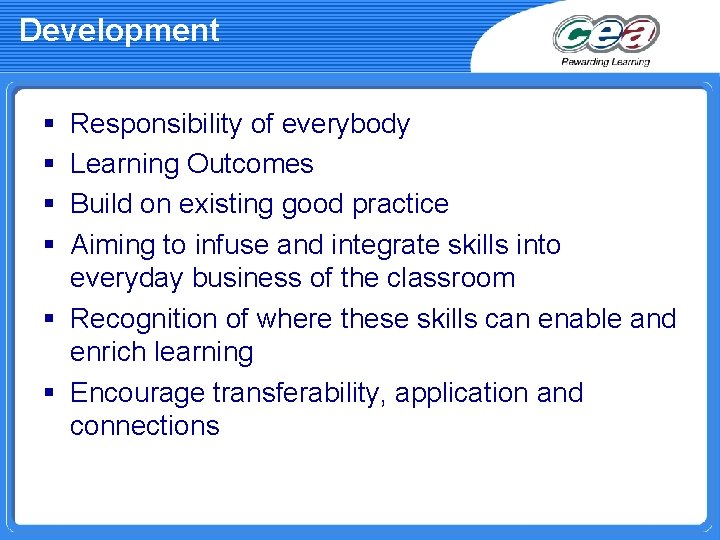 Development

cea
Rewarding Learning

▪ Responsibility of everybody
▪ Learning Outcomes
▪ Build on existing good practice
▪ Aiming to infuse and integrate skills into everyday business of the classroom
▪ Recognition of where these skills can enable and enrich learning
▪ Encourage transferability, application and connections